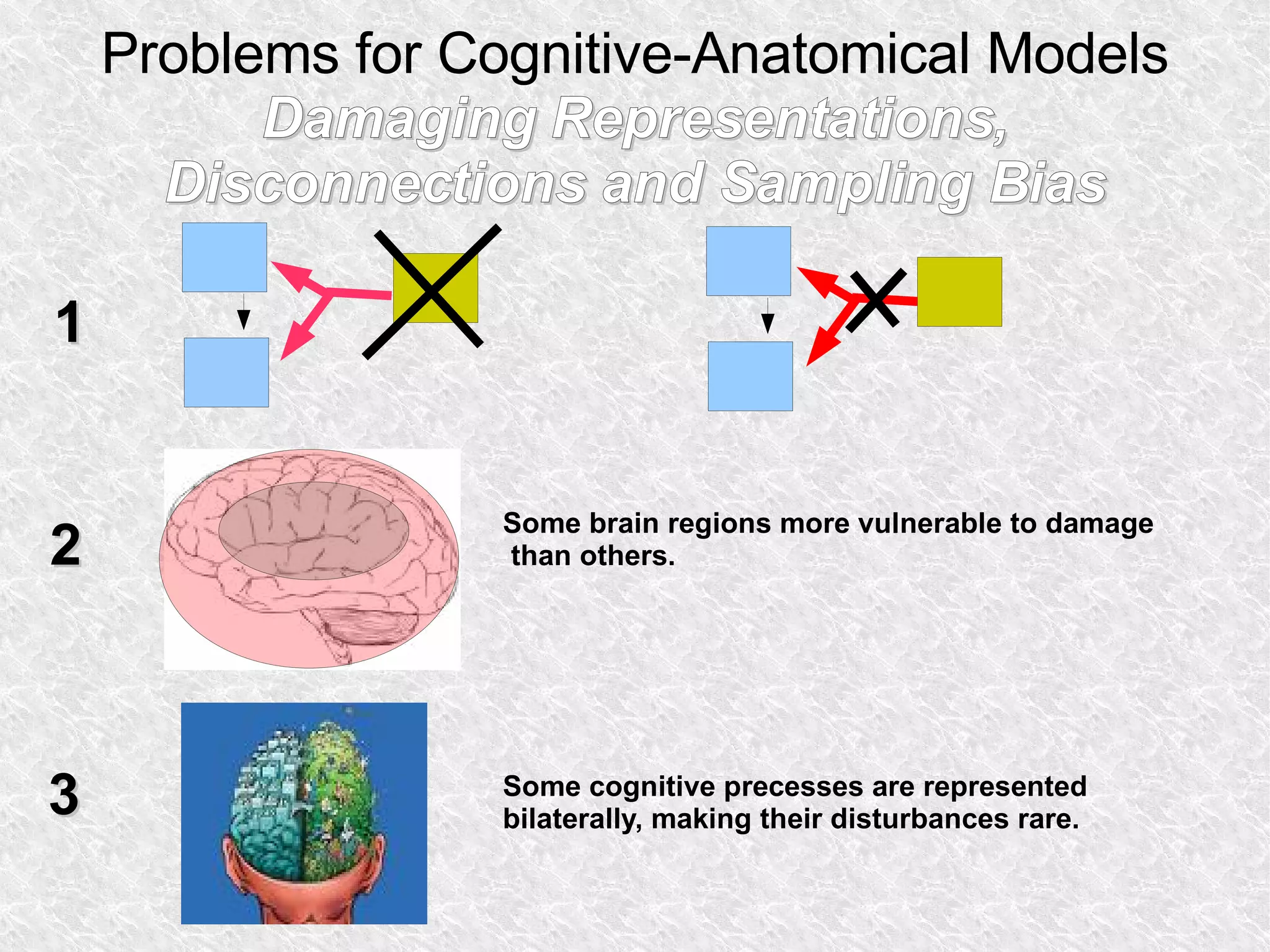 Problems for Cognitive-Anatomical Models
Damaging Representations, Disconnections and Sampling Bias

1

2

Some brain regions more vulnerable to damage than others.

3

Some cognitive precesses are represented bilaterally, making their disturbances rare.